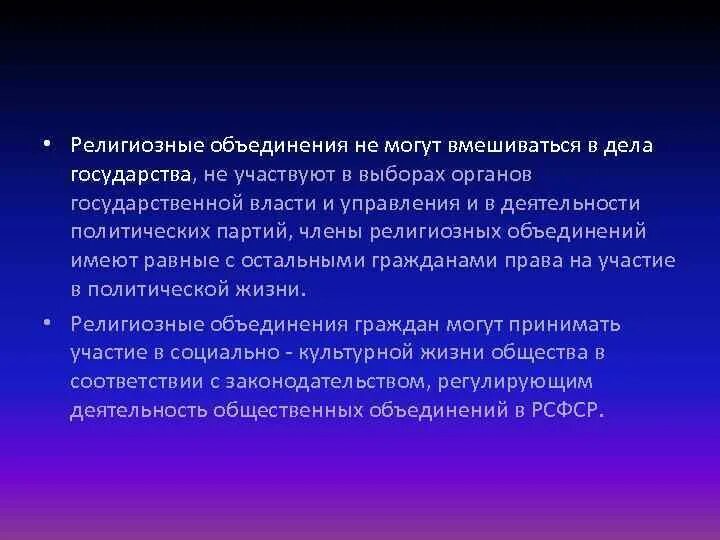 • Религиозные объединения не могут вмешиваться в дела государства, не участвуют в выборах органов государственной власти и управления и в деятельности политических партий, члены религиозных объединений имеют равные с остальными гражданами права на участие в политической жизни.

• Религиозные объединения граждан могут принимать участие в социально - культурной жизни общества в соответствии с законодательством, регулирующим деятельность общественных объединений в РСФСР.